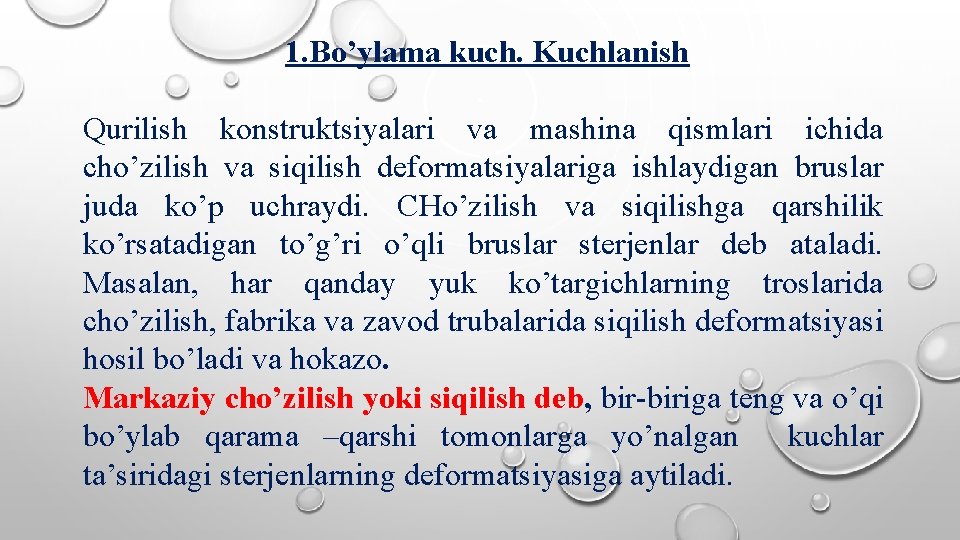 1.Bo’ylama kuch. Kuchlanish

Qurilish konstruktsiyalari va mashina qismlari ichida cho’zilish va siqilish deformatsiyalariga ishlaydigan bruslar juda ko’p uchraydi. CHo’zilish va siqilishga qarshilik ko’rsatadigan to’g’ri o’qli bruslar sterjenlar deb ataladi. Masalan, har qanday yuk ko’targichlarning troslarida cho’zilish, fabrika va zavod trubalarida siqilish deformatsiyasi hosil bo’ladi va hokazo.
Markaziy cho’zilish yoki siqilish deb, bir-biriga teng va o’qi bo’ylab qarama –qarshi tomonlarga yo’nalgan kuchlar ta’siridagi sterjenlarning deformatsiyasiga aytiladi.